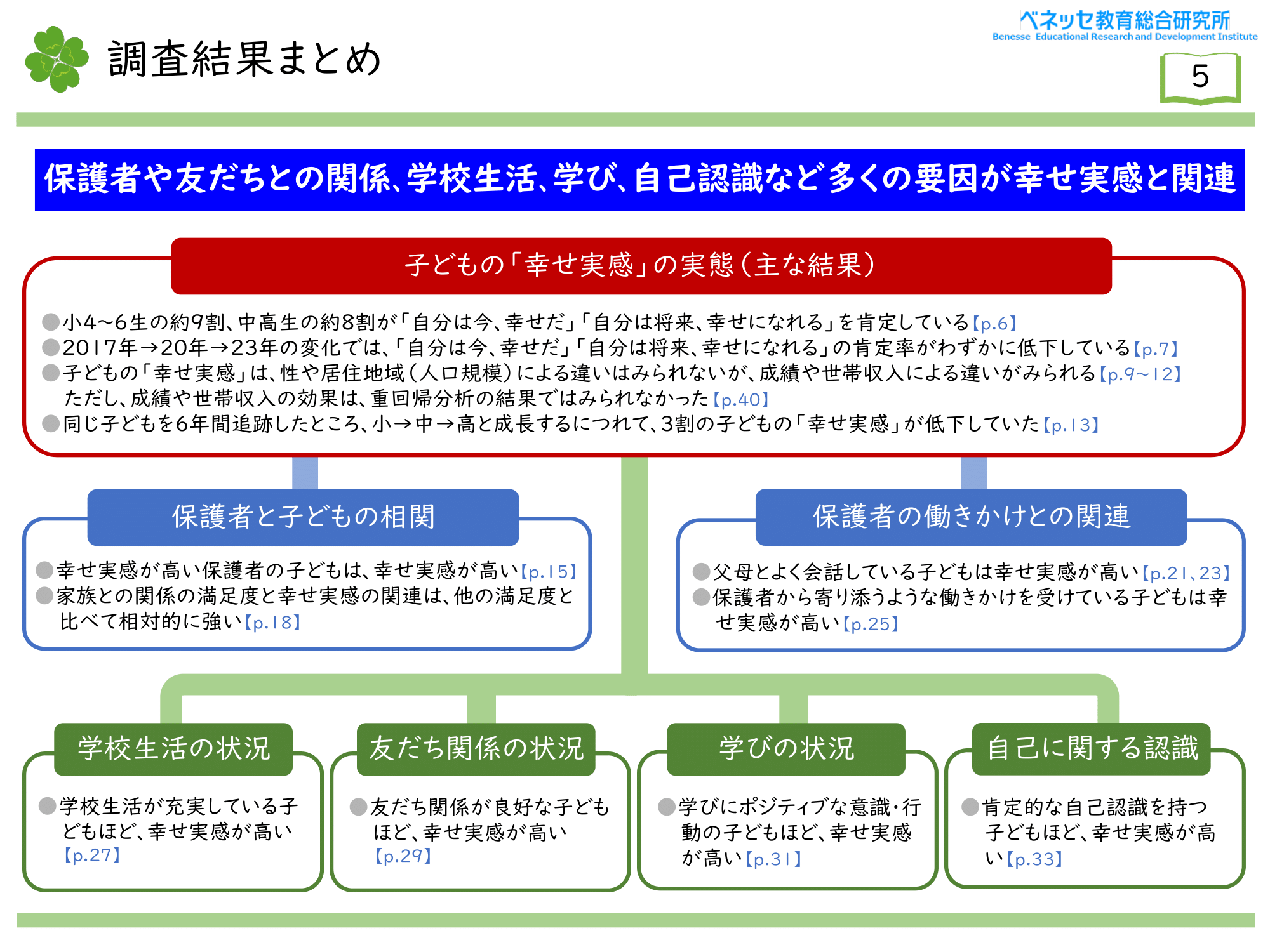 調査結果まとめ

ベネッセ教育総合研究所
Benesse Educational Research and Development Institute

5

保護者や友だちとの関係、学校生活、学び、自己認識など多くの要因が幸せ実感と関連

子どもの「幸せ実感」の実態（主な結果）

●小4～6生の約9割、中高生の約8割が「自分は今、幸せだ」「自分は将来、幸せになれる」を肯定している【p.6】
●2017年→20年→23年の変化では、「自分は今、幸せだ」「自分は将来、幸せになれる」の肯定率がわずかに低下している【p.7】
●子どもの「幸せ実感」は、性や居住地域（人口規模）による違いはみられないが、成績や世帯収入による違いがみられる【p.9～12】
ただし、成績や世帯収入の効果は、重回帰分析の結果ではみられなかった【p.40】
●同じ子どもを6年間追跡したところ、小→中→高と成長するにつれて、3割の子どもの「幸せ実感」が低下していた【p.13】

保護者と子どもの相関

●幸せ実感が高い保護者の子どもは、幸せ実感が高い【p.15】
●家族との関係の満足度と幸せ実感の関連は、他の満足度と比べて相対的に強い【p.18】

保護者の働きかけとの関連

●父母とよく会話している子どもは幸せ実感が高い【p.21、23】
●保護者から寄り添うような働きかけを受けている子どもは幸せ実感が高い【p.25】

学校生活の状況

●学校生活が充実している子どもほど、幸せ実感が高い【p.27】

友だち関係の状況

●友だち関係が良好な子どもほど、幸せ実感が高い【p.29】

学びの状況

●学びにポジティブな意識・行動の子どもほど、幸せ実感が高い【p.31】

自己に関する認識

●肯定的な自己認識を持つ子どもほど、幸せ実感が高い【p.33】